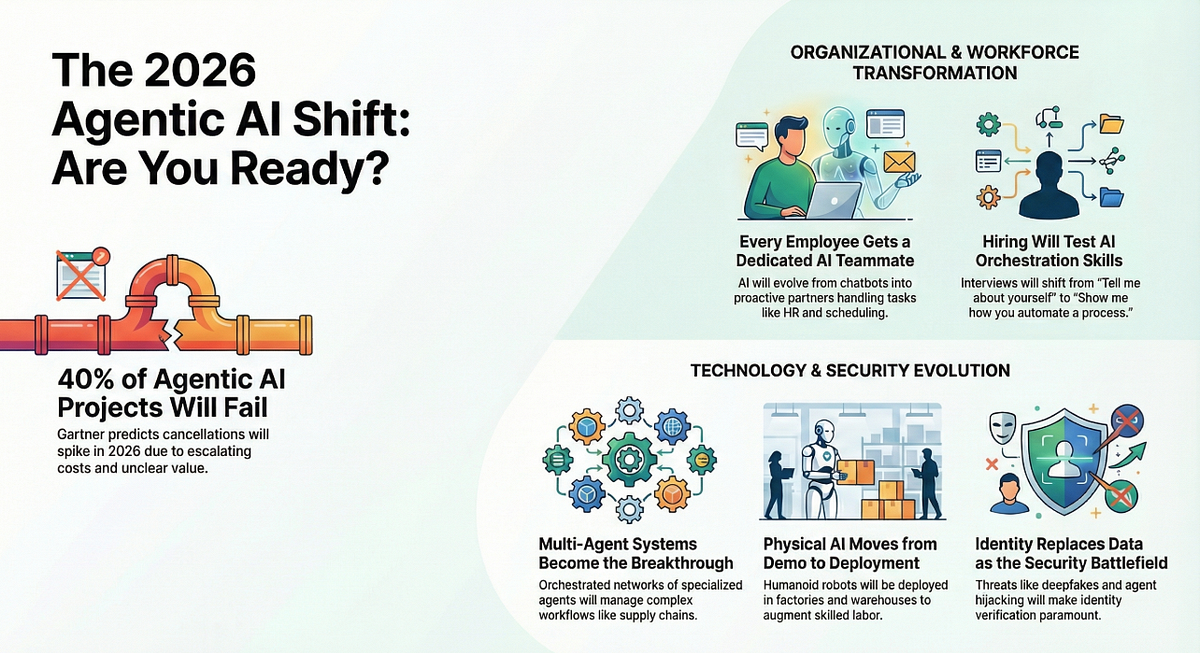 The 2026 Agentic AI Shift: Are You Ready?

40% of Agentic AI Projects Will Fail

Gartner predicts cancellations will spike in 2026 due to escalating costs and unclear value.

ORGANIZATIONAL & WORKFORCE TRANSFORMATION

Every Employee Gets a Dedicated AI Teammate

AI will evolve from chatbots into proactive partners handling tasks like HR and scheduling.

Hiring Will Test AI Orchestration Skills

Interviews will shift from "Tell me about yourself" to "Show me how you automate a process."

TECHNOLOGY & SECURITY EVOLUTION

Multi-Agent Systems Become the Breakthrough

Orchestrated networks of specialized agents will manage complex workflows like supply chains.

Physical AI Moves from Demo to Deployment

Humanoid robots will be deployed in factories and warehouses to augment skilled labor.

Identity Replaces Data as the Security Battlefield

Threats like deepfakes and agent hijacking will make identity verification paramount.